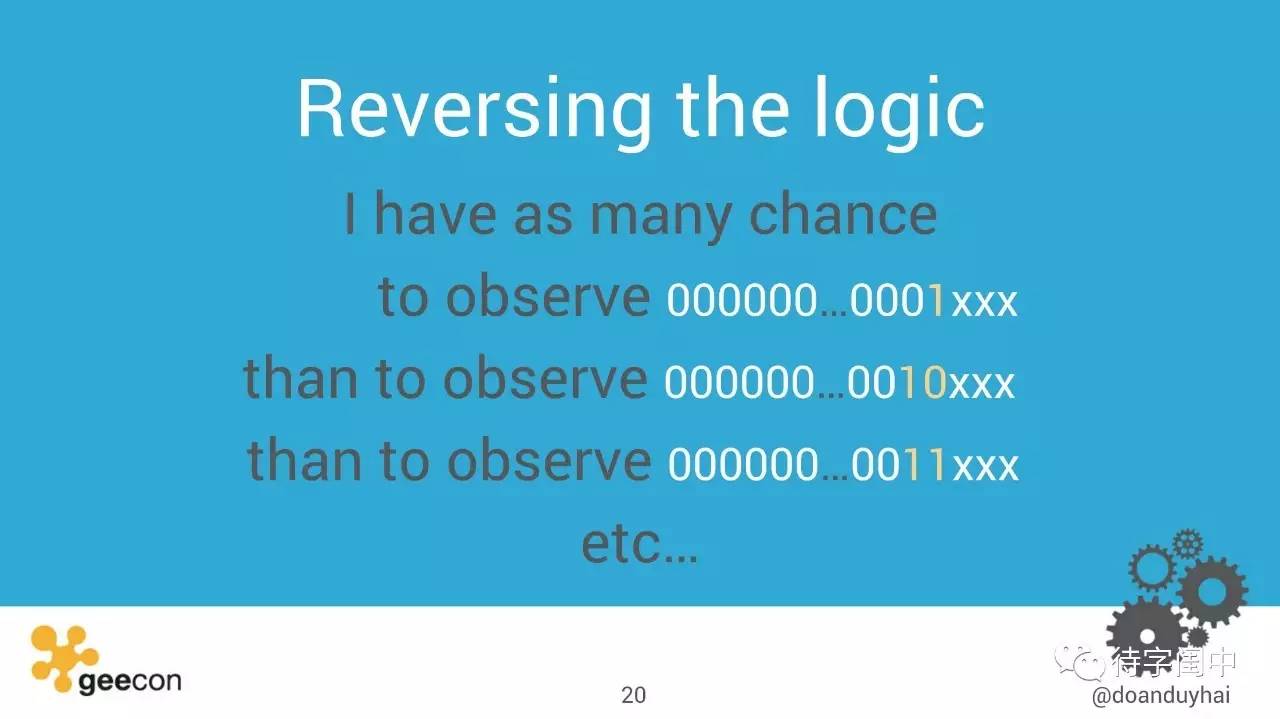 Reversing the logic

I have as many chance
to observe 000000…0001xxx
than to observe 000000…0010xxx
than to observe 000000…0011xxx
etc…

geecon

20

待字闺中

@doanduyhai